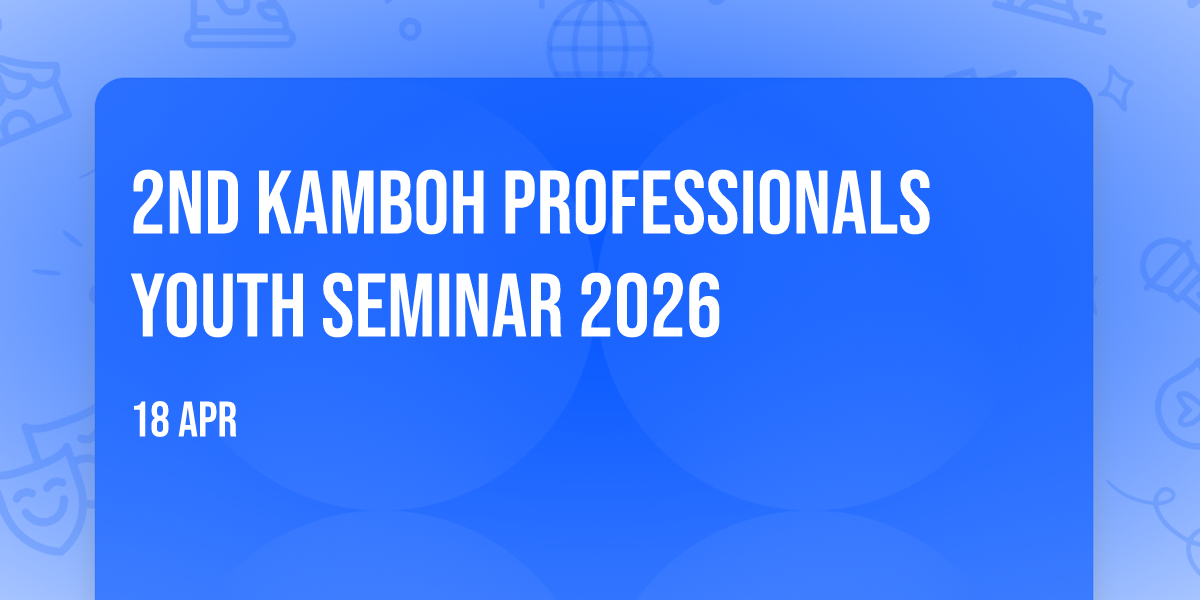 2ND KAMBOH PROFESSIONALS YOUTH SEMINAR 2026

18 APR